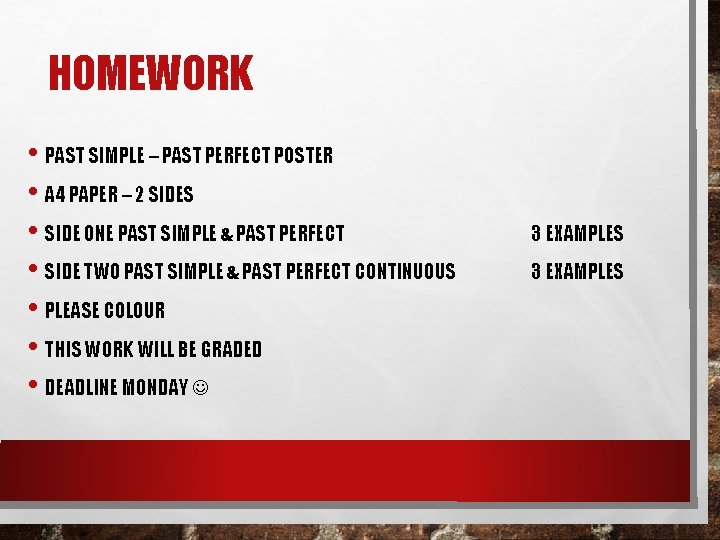 HOMEWORK

• PAST SIMPLE – PAST PERFECT POSTER
• A4 PAPER – 2 SIDES
• SIDE ONE PAST SIMPLE & PAST PERFECT 3 EXAMPLES
• SIDE TWO PAST SIMPLE & PAST PERFECT CONTINUOUS 3 EXAMPLES
• PLEASE COLOUR
• THIS WORK WILL BE GRADED
• DEADLINE MONDAY ☺